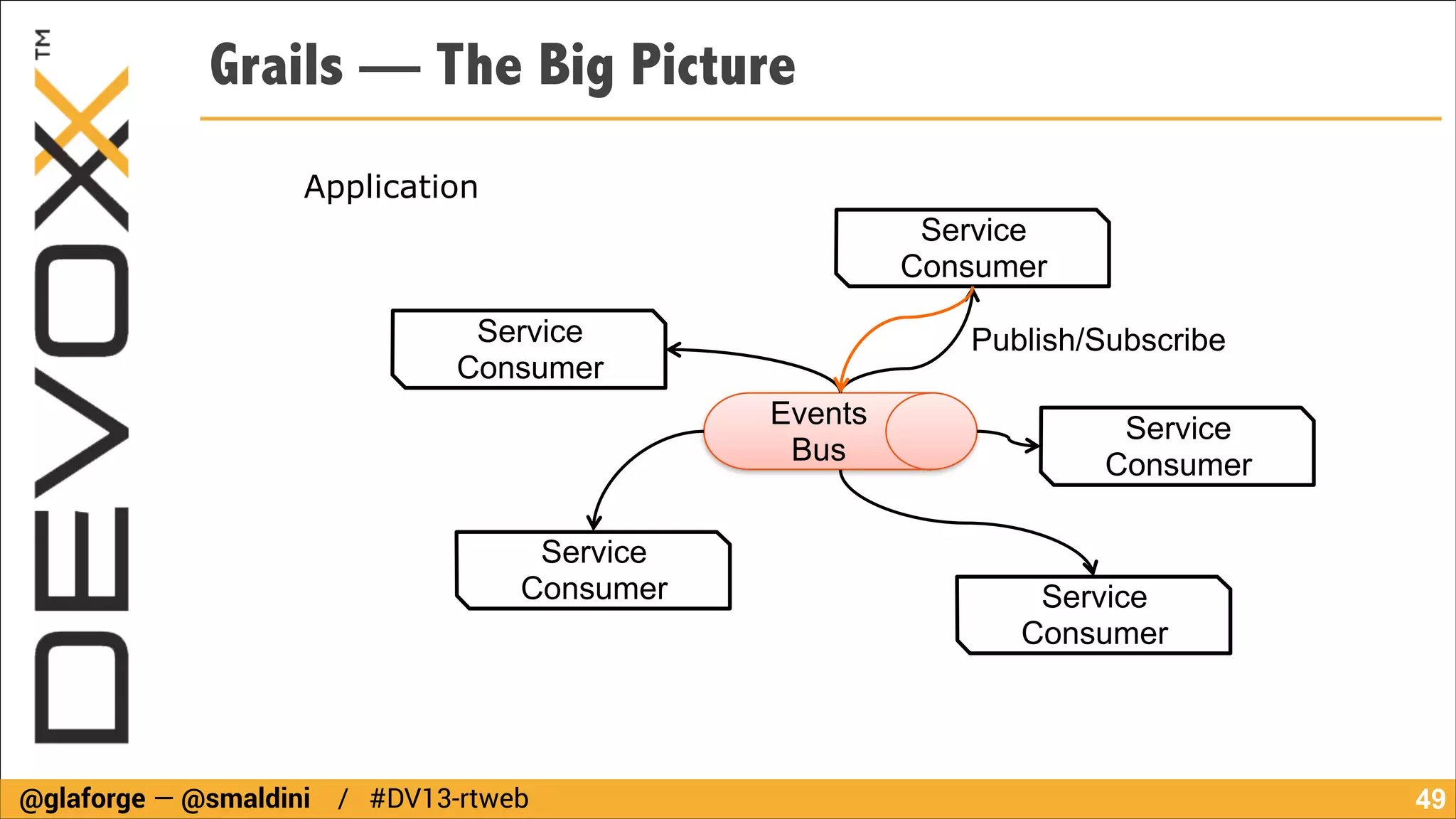 DEVOXX™

Grails — The Big Picture

Application

Service Consumer

Service Consumer

Publish/Subscribe

Events Bus

Service Consumer

Service Consumer

Service Consumer

@glaforge — @smaldini / #DV13-rtweb

49